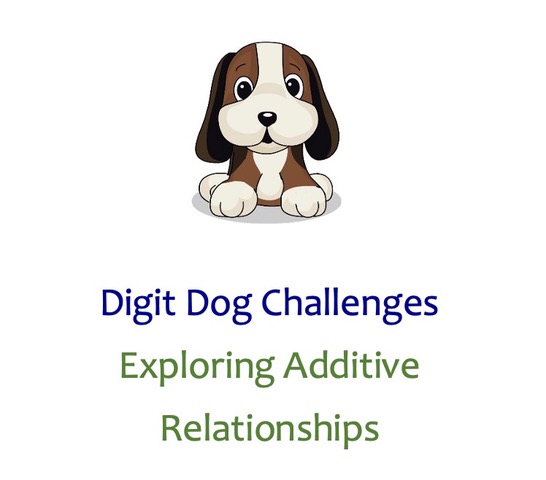 Digit Dog Challenges

Exploring Additive Relationships